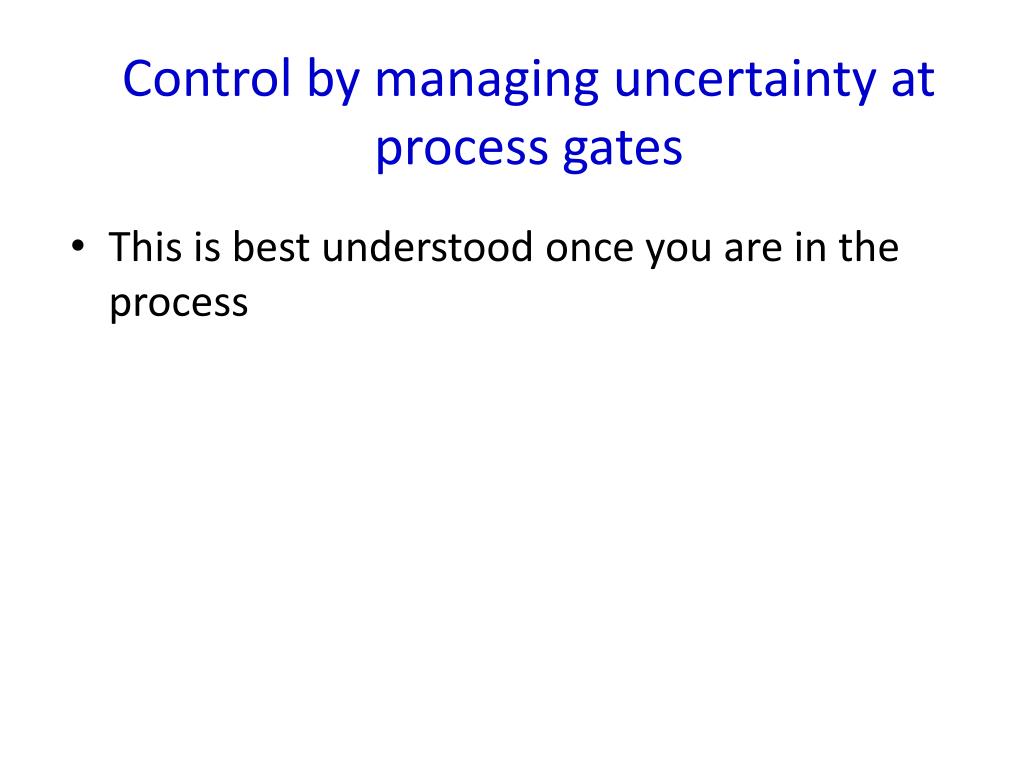 Control by managing uncertainty at process gates

• This is best understood once you are in the process